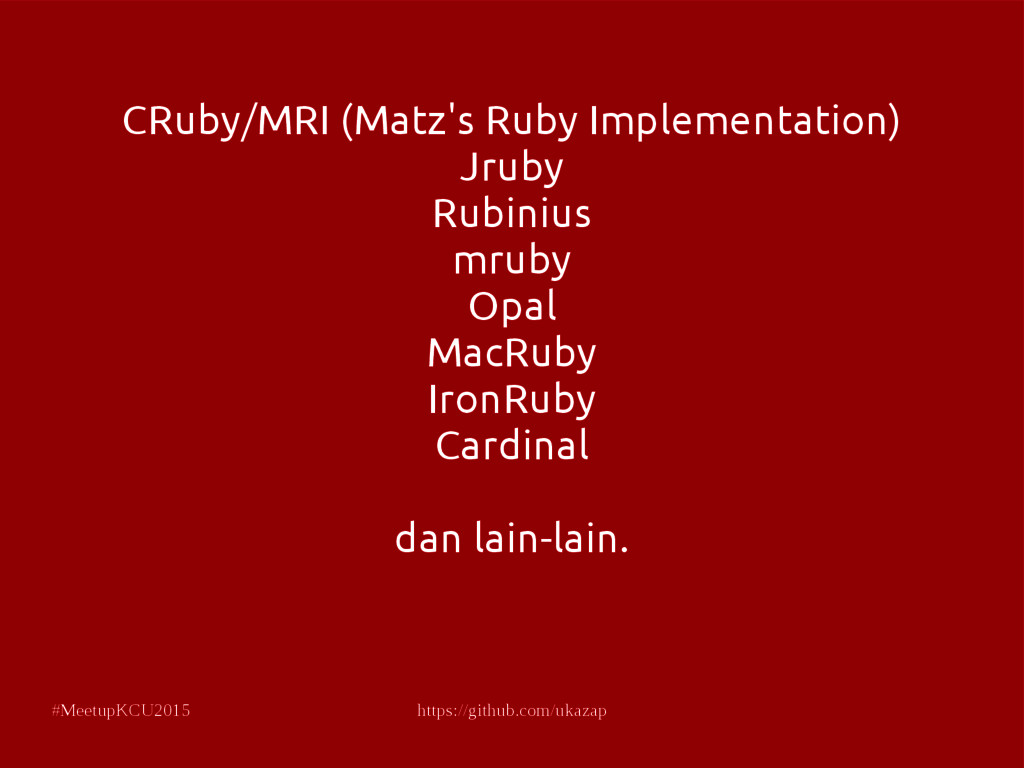 CRuby/MRI (Matz's Ruby Implementation)
Jruby
Rubinius
mruby
Opal
MacRuby
IronRuby
Cardinal

dan lain-lain.

#MeetupKCU2015 https://github.com/ukazap